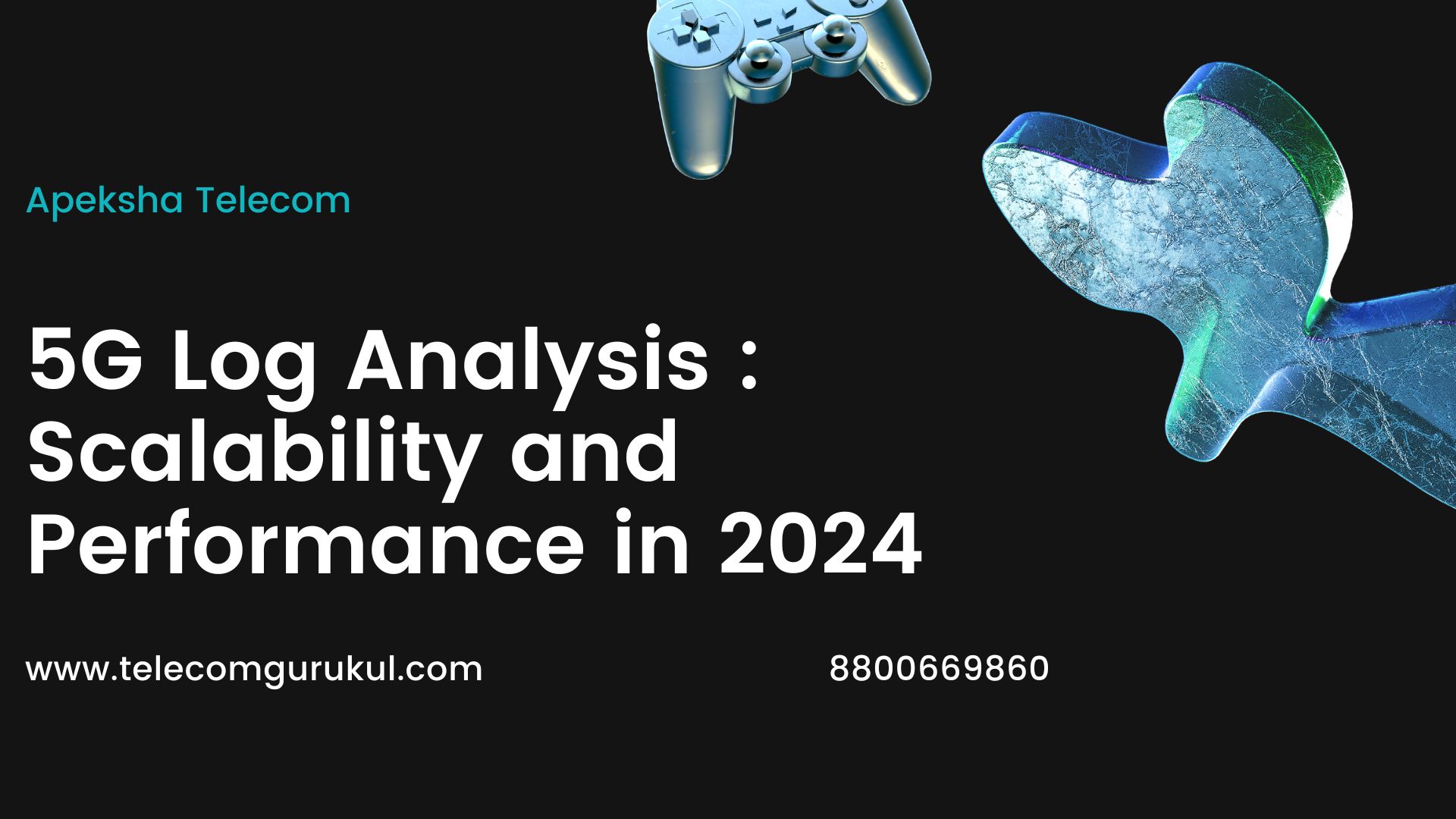 Apeksha Telecom

5G Log Analysis : Scalability and Performance in 2024

www.telecomgurukul.com

8800669860